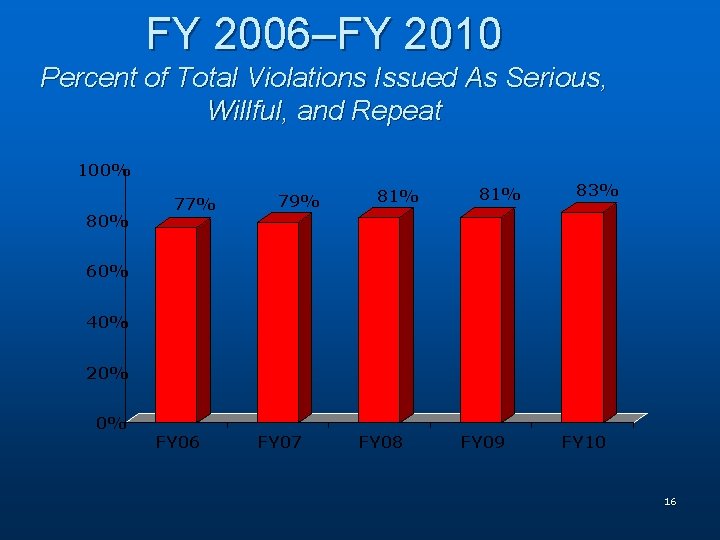 FY 2006–FY 2010

Percent of Total Violations Issued As Serious, Willful, and Repeat

100%
80%
60%
40%
20%
0%

77%
79%
81%
81%
83%

FY06
FY07
FY08
FY09
FY10

16